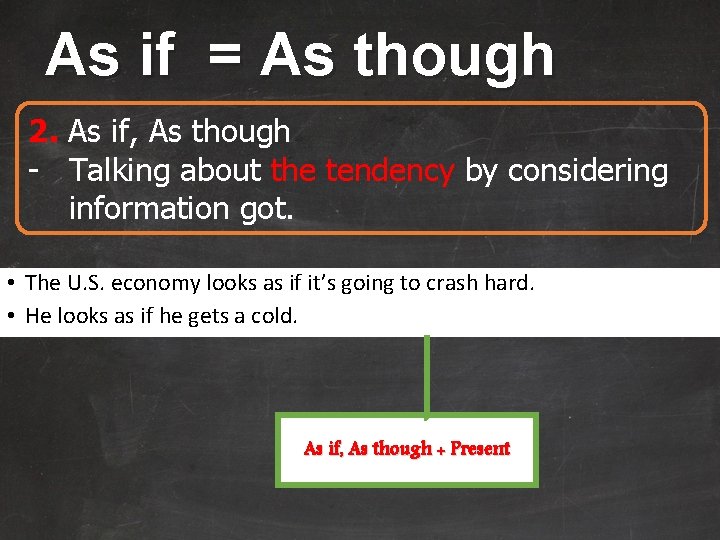 As if = As though

2. As if, As though
- Talking about the tendency by considering information got.

• The U.S. economy looks as if it's going to crash hard.
• He looks as if he gets a cold.

As if, As though + Present